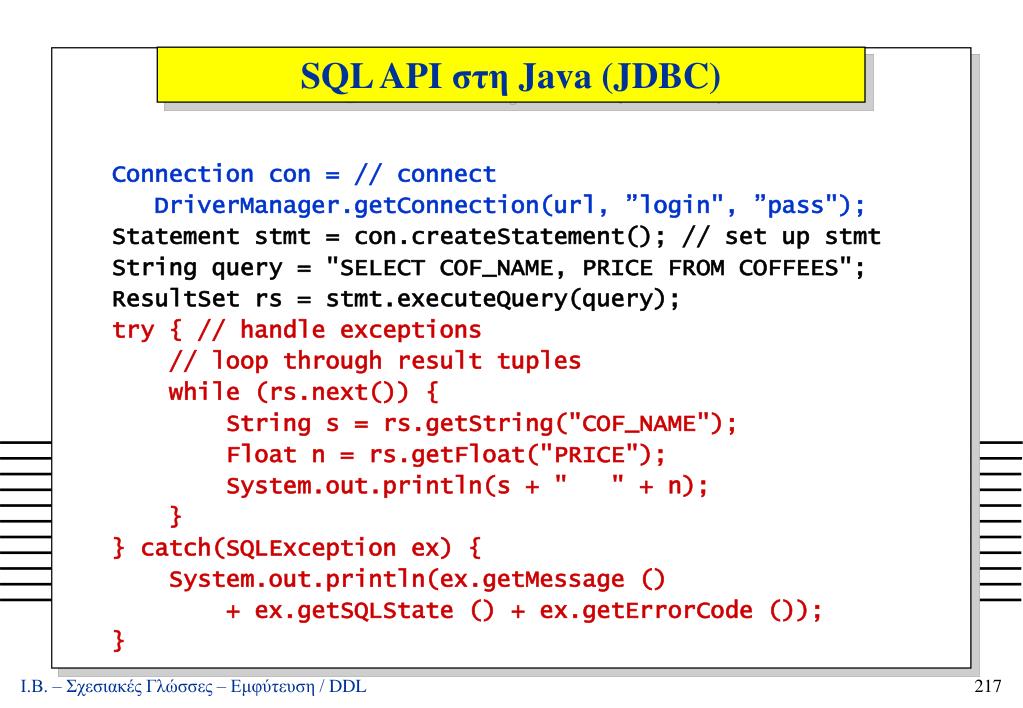 SQL API στη Java (JDBC)

Connection con = // connect
   DriverManager.getConnection(url, ”login", ”pass");
Statement stmt = con.createStatement(); // set up stmt
String query = "SELECT COF_NAME, PRICE FROM COFFEES";
ResultSet rs = stmt.executeQuery(query);
try { // handle exceptions
    // loop through result tuples
    while (rs.next()) {
        String s = rs.getString("COF_NAME");
        Float n = rs.getFloat("PRICE");
        System.out.println(s + "   " + n);
    }
} catch(SQLException ex) {
    System.out.println(ex.getMessage ()
        + ex.getSQLState () + ex.getErrorCode ());
}

Ι.Β. – Σχεσιακές Γλώσσες – Εμφύτευση / DDL

217